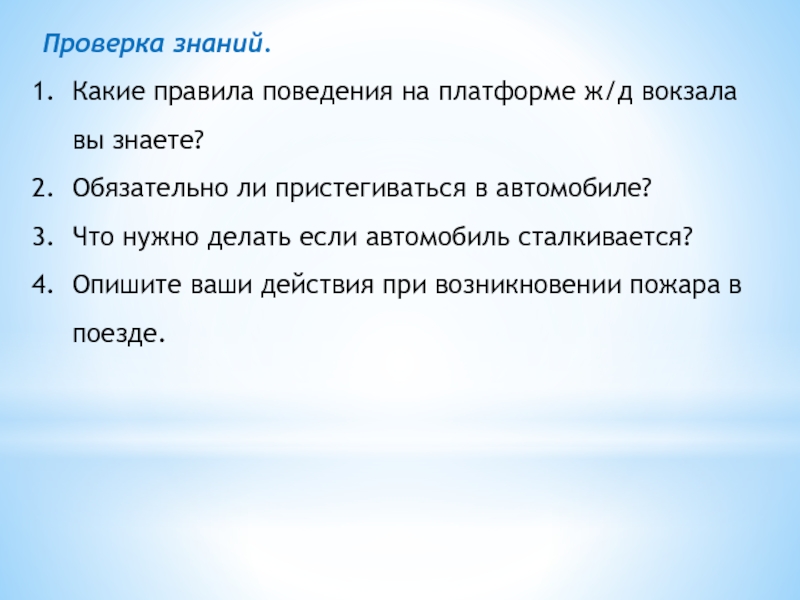 Проверка знаний.

1. Какие правила поведения на платформе ж/д вокзала вы знаете?
2. Обязательно ли пристегиваться в автомобиле?
3. Что нужно делать если автомобиль сталкивается?
4. Опишите ваши действия при возникновении пожара в поезде.